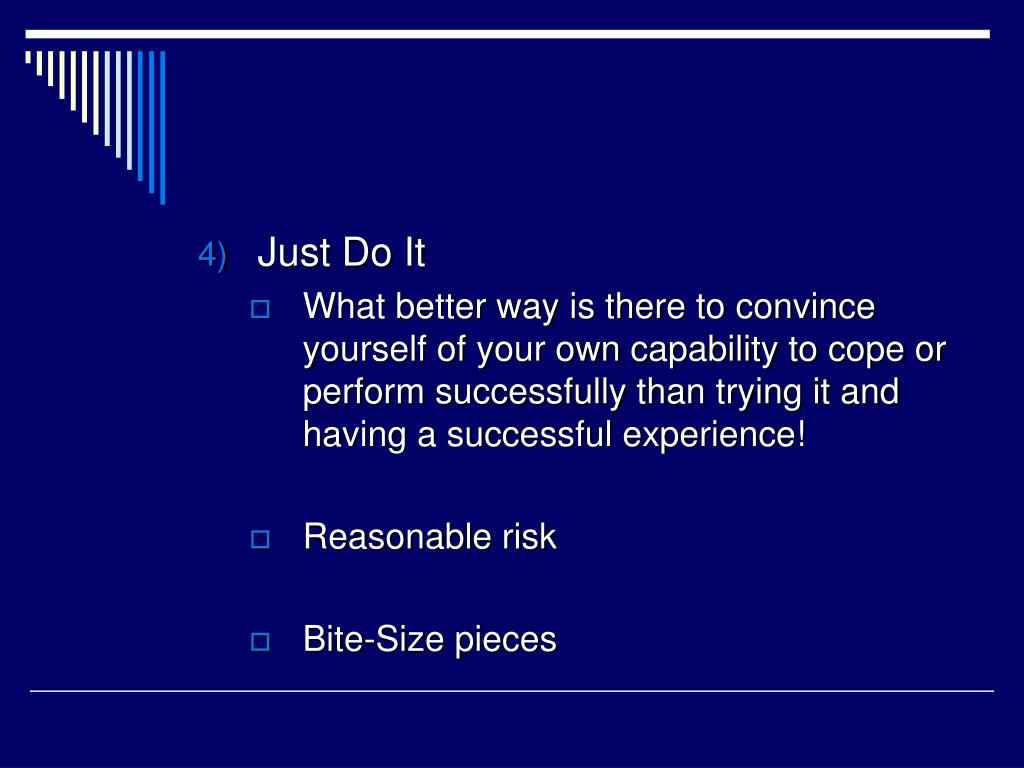 4) Just Do It

What better way is there to convince yourself of your own capability to cope or perform successfully than trying it and having a successful experience!

Reasonable risk

Bite-Size pieces